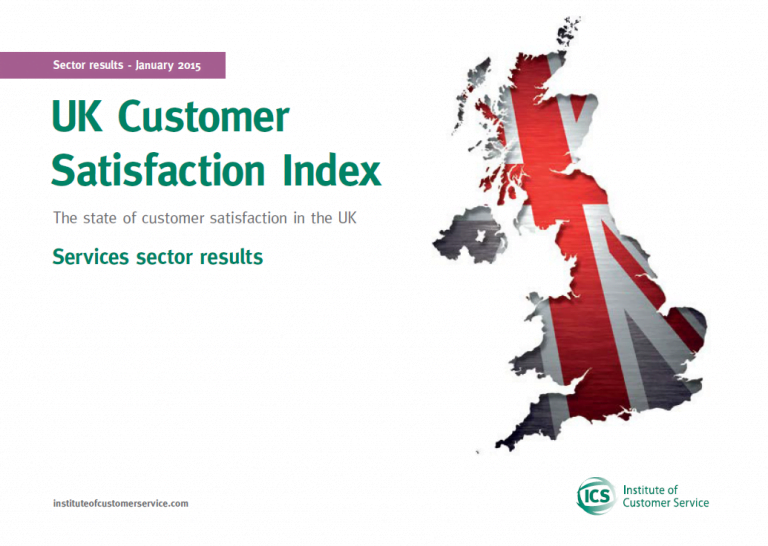 Sector results - January 2015

UK Customer Satisfaction Index

The state of customer satisfaction in the UK

Services sector results

instituteofcustomerservice.com

ICS Institute of Customer Service